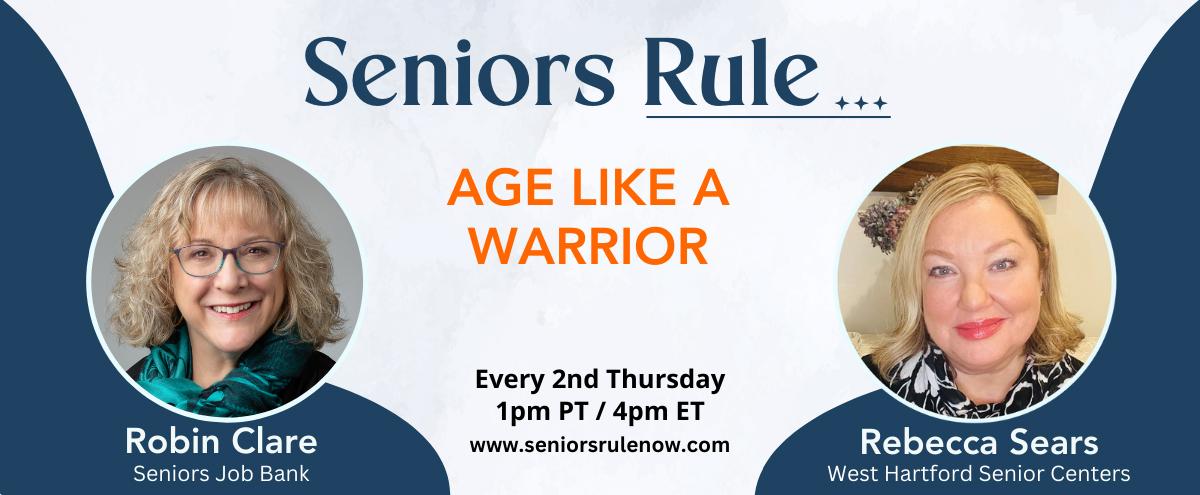 Seniors Rule

AGE LIKE A WARRIOR

Every 2nd Thursday
1pm PT / 4pm ET
www.seniorsrulenow.com

Robin Clare
Seniors Job Bank

Rebecca Sears
West Hartford Senior Centers